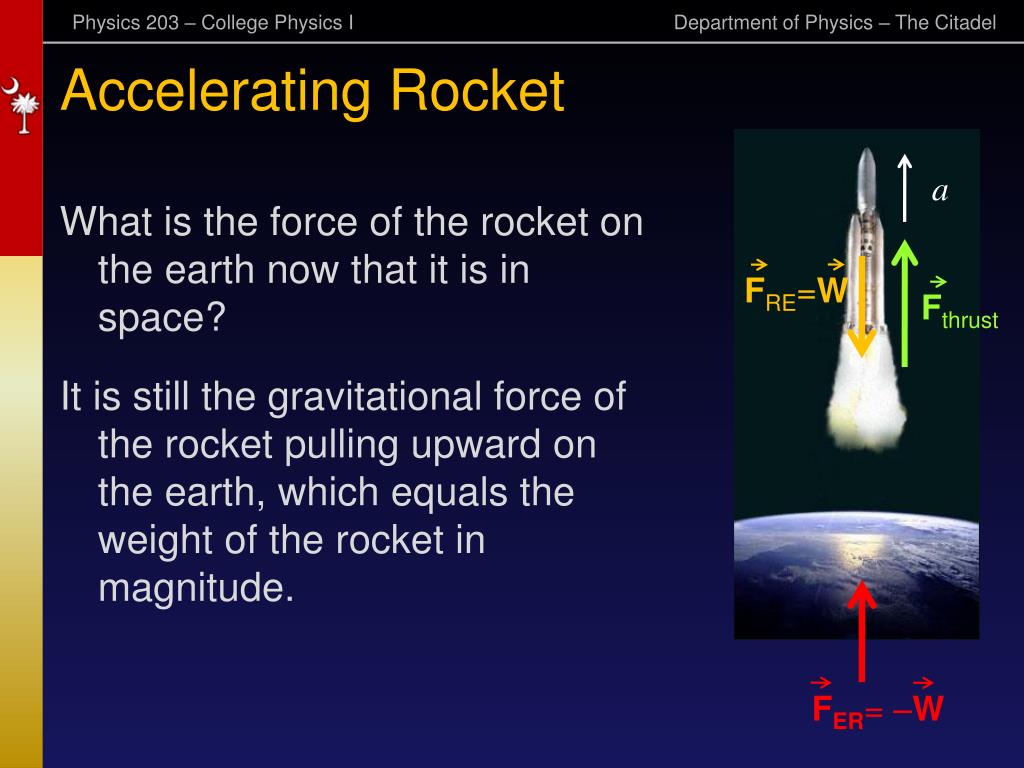 Physics 203 – College Physics I

Department of Physics – The Citadel

Accelerating Rocket

What is the force of the rocket on the earth now that it is in space?

It is still the gravitational force of the rocket pulling upward on the earth, which equals the weight of the rocket in magnitude.

$a$

$\vec{F}_{RE}=\vec{W}$

$\vec{F}_{thrust}$

$\vec{F}_{ER}= -\vec{W}$